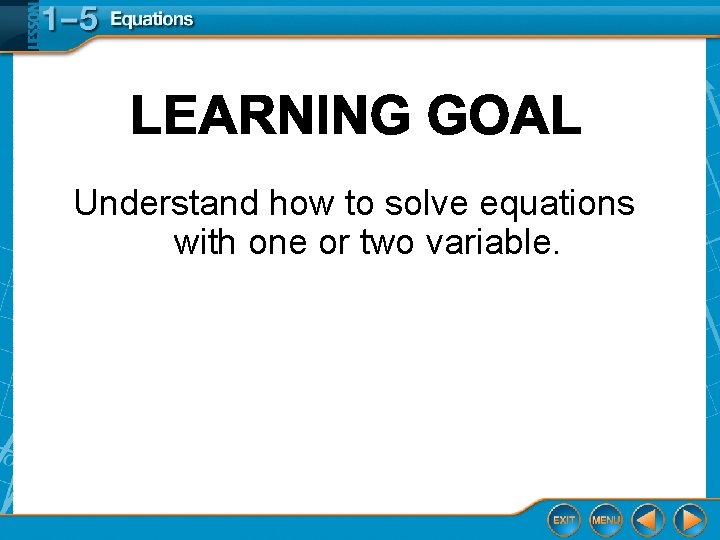 LESSON 1–5 Equations

LEARNING GOAL

Understand how to solve equations with one or two variable.

EXIT MENU